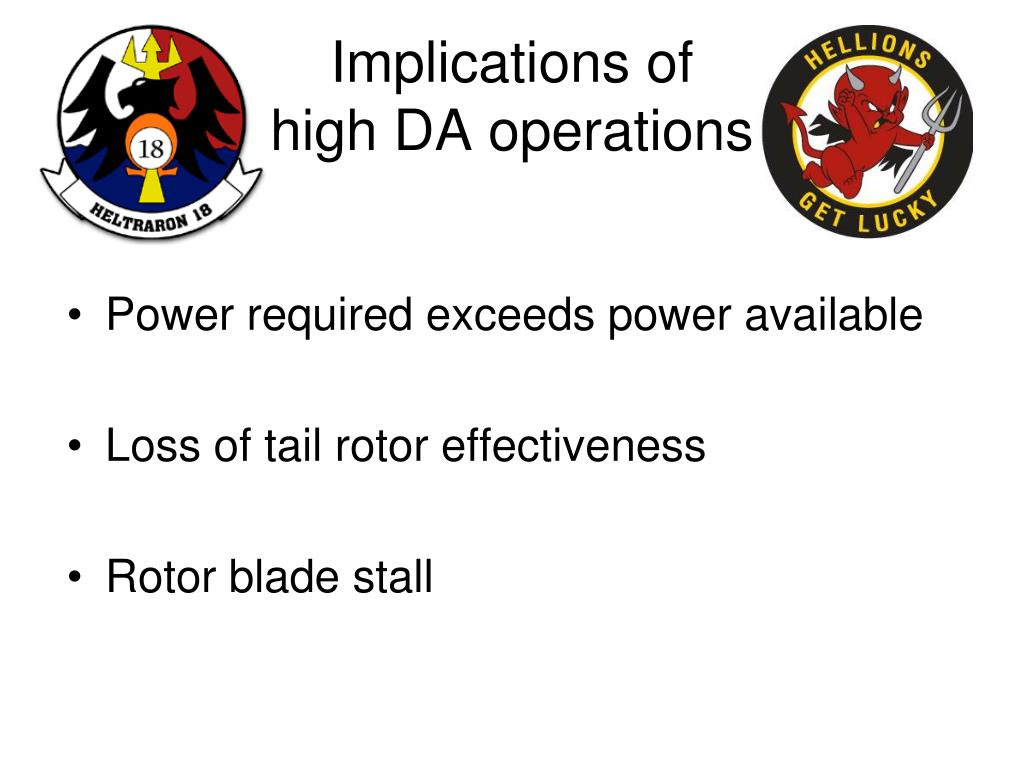 18

HELTRARON 18

Implications of high DA operations

HELLIONS

GET LUCKY

• Power required exceeds power available

• Loss of tail rotor effectiveness

• Rotor blade stall